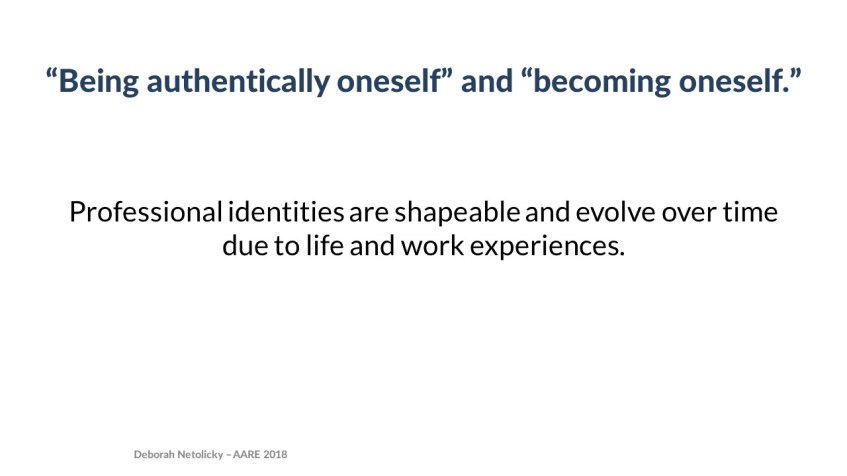 “Being authentically oneself” and “becoming oneself.”

Professional identities are shapeable and evolve over time due to life and work experiences.

Deborah Netolicky – AARE 2018